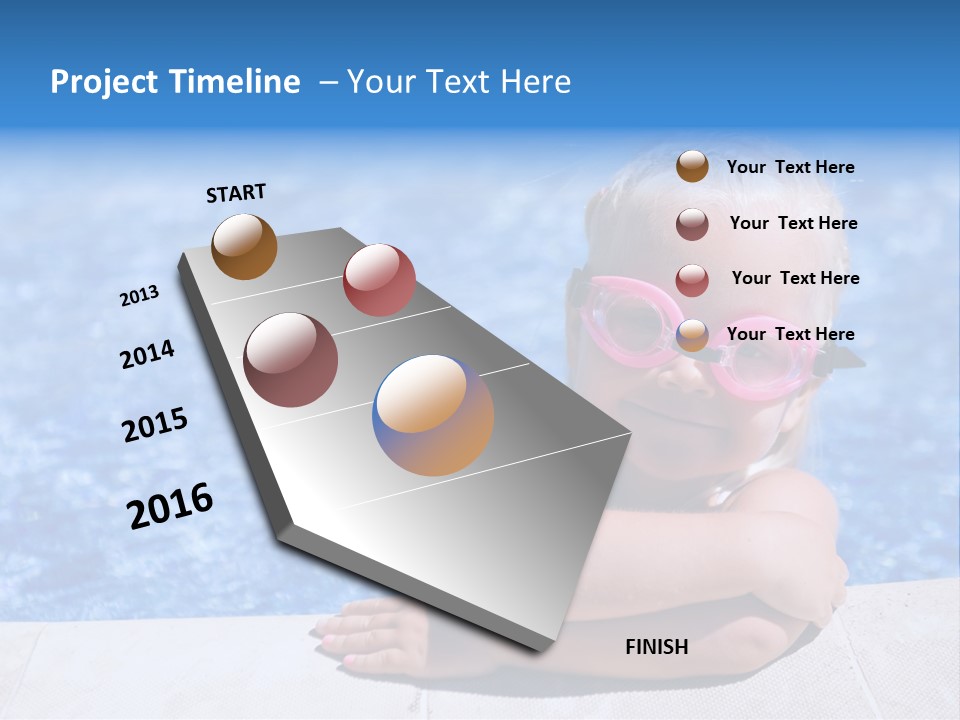 Project Timeline – Your Text Here

START

2013

2014

2015

2016

FINISH

Your Text Here

Your Text Here

Your Text Here

Your Text Here